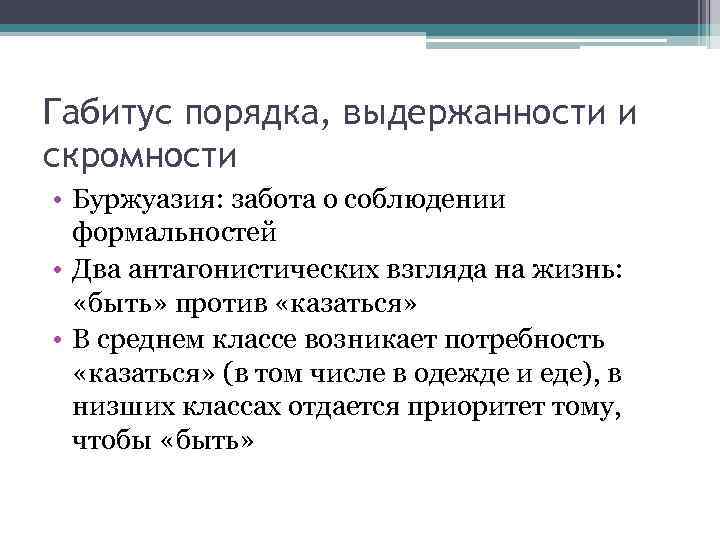 Габитус порядка, выдержанности и скромности

• Буржуазия: забота о соблюдении формальностей
• Два антагонистических взгляда на жизнь: «быть» против «казаться»
• В среднем классе возникает потребность «казаться» (в том числе в одежде и еде), в низших классах отдается приоритет тому, чтобы «быть»